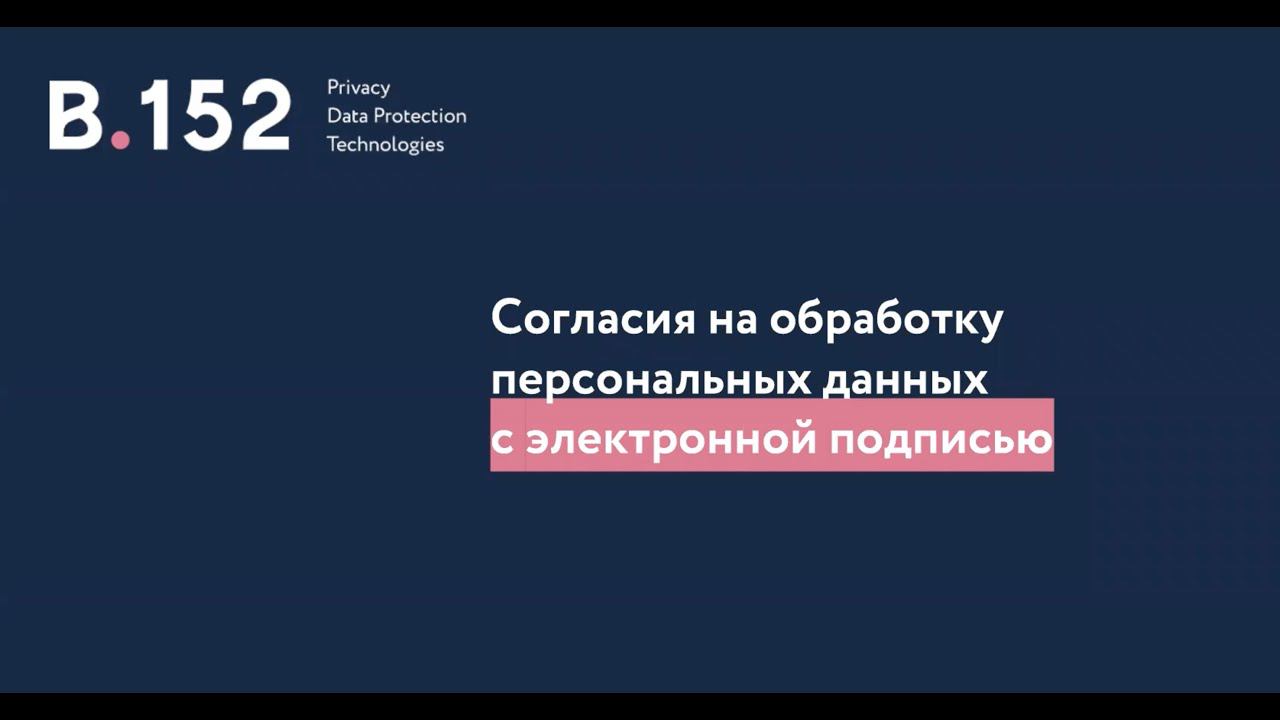 B.152

Privacy
Data Protection
Technologies

Согласия на обработку персональных данных с электронной подписью